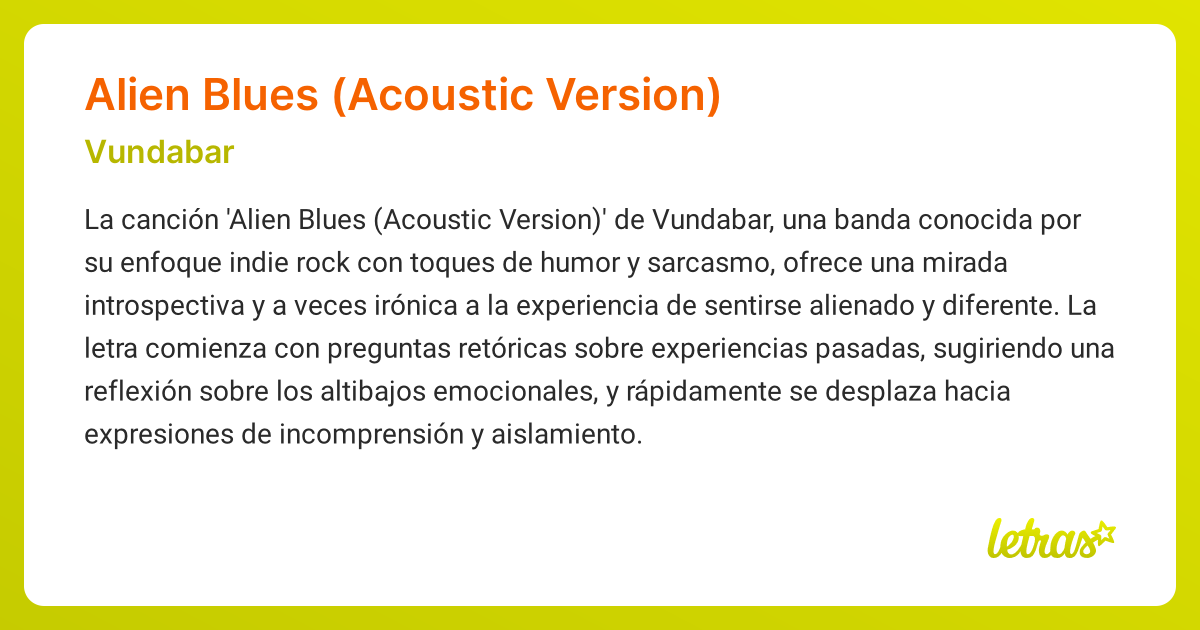 Alien Blues (Acoustic Version)

Vundabar

La canción 'Alien Blues (Acoustic Version)' de Vundabar, una banda conocida por su enfoque indie rock con toques de humor y sarcasmo, ofrece una mirada introspectiva y a veces irónica a la experiencia de sentirse alienado y diferente. La letra comienza con preguntas retóricas sobre experiencias pasadas, sugiriendo una reflexión sobre los altibajos emocionales, y rápidamente se desplaza hacia expresiones de incomprensión y aislamiento.

letras